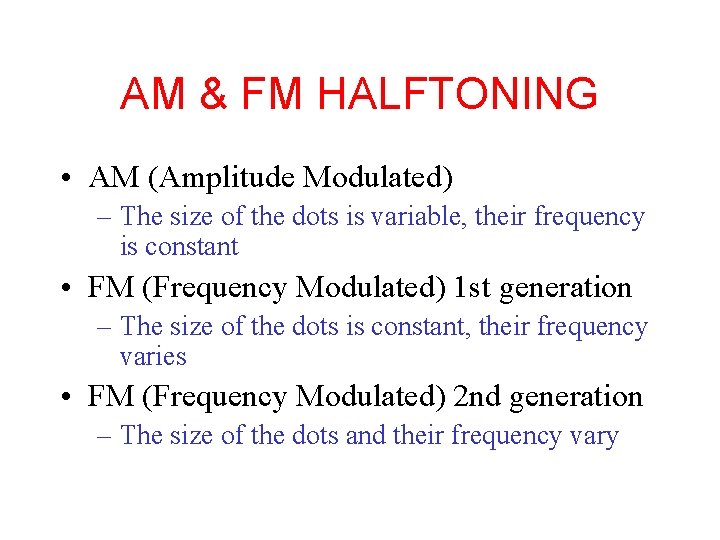 AM & FM HALFTONING

• AM (Amplitude Modulated)
– The size of the dots is variable, their frequency is constant

• FM (Frequency Modulated) 1st generation
– The size of the dots is constant, their frequency varies

• FM (Frequency Modulated) 2nd generation
– The size of the dots and their frequency vary